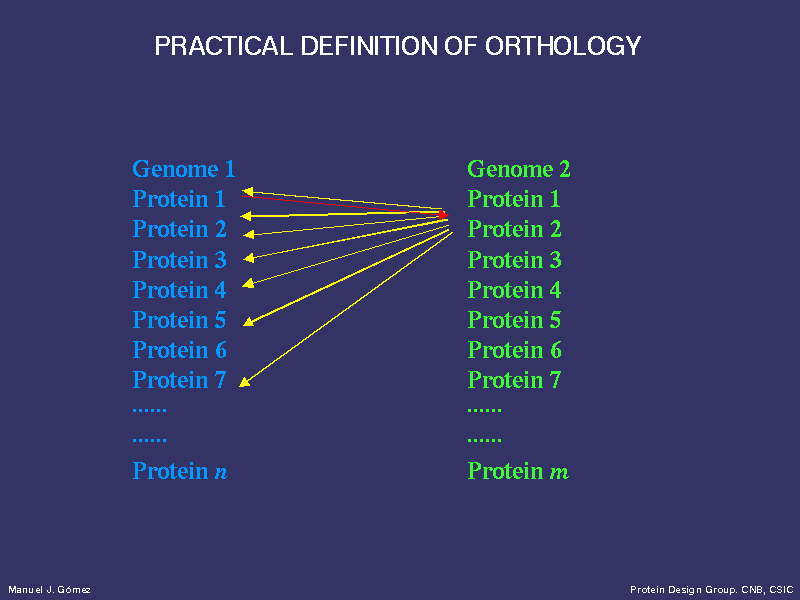 PRACTICAL DEFINITION OF ORTHOLOGY

Genome 1
Protein 1
Protein 2
Protein 3
Protein 4
Protein 5
Protein 6
Protein 7
......
......
Protein $n$

Genome 2
Protein 1
Protein 2
Protein 3
Protein 4
Protein 5
Protein 6
Protein 7
......
......
Protein $m$

Manuel J. Gómez

Protein Design Group. CNB, CSIC